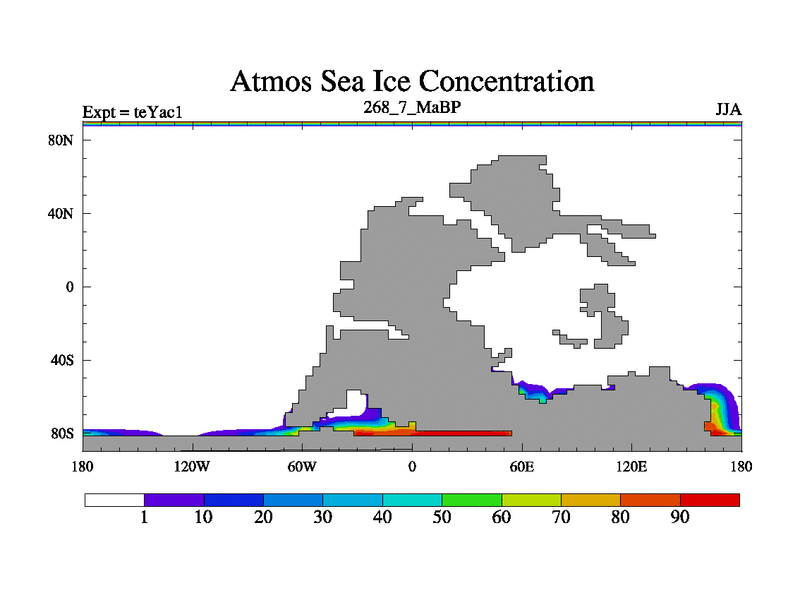 Atmos Sea Ice Concentration

Expt = teYac1

268_7_MaBP

JJA

80N

40N

0

40S

80S

180

120W

60W

0

60E

120E

180

1

10

20

30

40

50

60

70

80

90